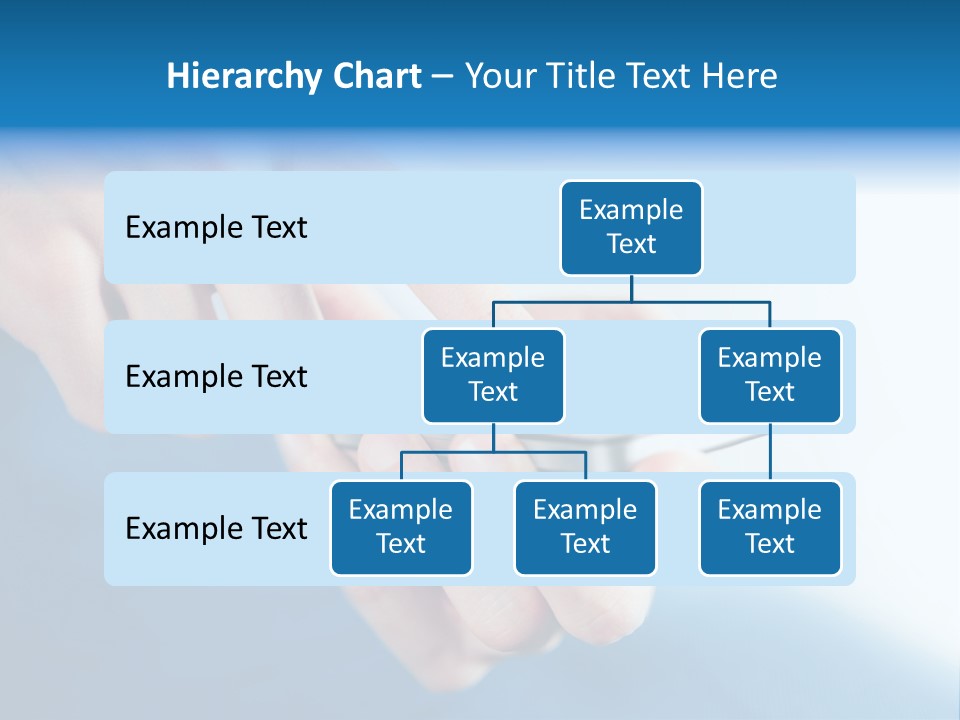 Hierarchy Chart – Your Title Text Here

Example Text

Example Text

Example Text

Example Text

Example Text

Example Text

Example Text

Example Text

Example Text